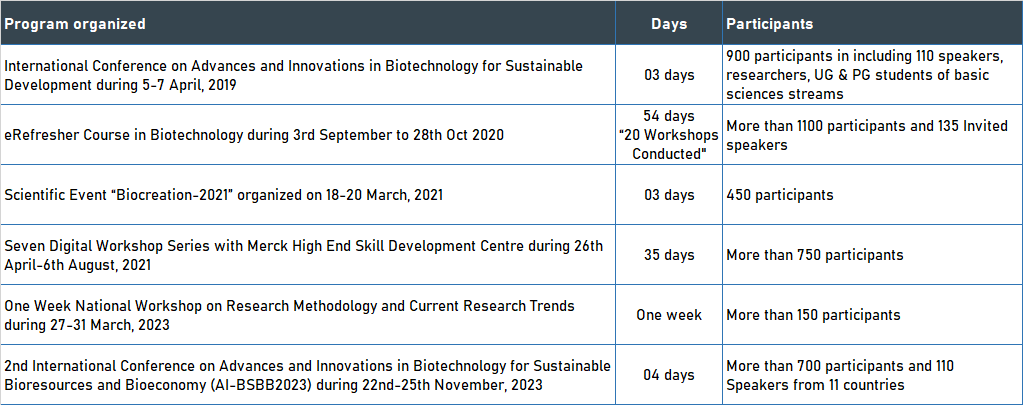 | Program organized | Days | Participants |
|---|---|---|
| International Conference on Advances and Innovations in Biotechnology for Sustainable Development during 5-7 April, 2019 | 03 days | 900 participants in including 110 speakers, researchers, UG & PG students of basic sciences streams |
| eRefresher Course in Biotechnology during 3rd September to 28th Oct 2020 | 54 days "20 Workshops Conducted" | More than 1100 participants and 135 Invited speakers |
| Scientific Event "Biocreation-2021" organized on 18-20 March, 2021 | 03 days | 450 participants |
| Seven Digital Workshop Series with Merck High End Skill Development Centre during 26th April-6th August, 2021 | 35 days | More than 750 participants |
| One Week National Workshop on Research Methodology and Current Research Trends during 27-31 March, 2023 | One week | More than 150 participants |
| 2nd International Conference on Advances and Innovations in Biotechnology for Sustainable Bioresources and Bioeconomy (AI-BSBB2023) during 22nd-25th November, 2023 | 04 days | More than 700 participants and 110 Speakers from 11 countries |